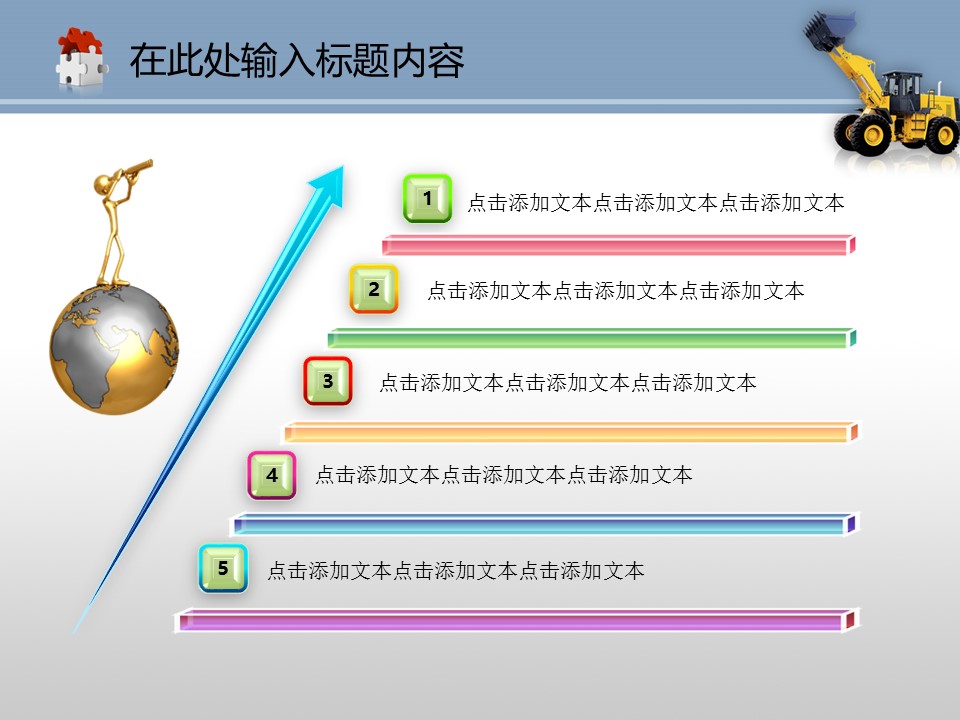 在此处输入标题内容

1 点击添加文本点击添加文本点击添加文本

2 点击添加文本点击添加文本点击添加文本

3 点击添加文本点击添加文本点击添加文本

4 点击添加文本点击添加文本点击添加文本

5 点击添加文本点击添加文本点击添加文本